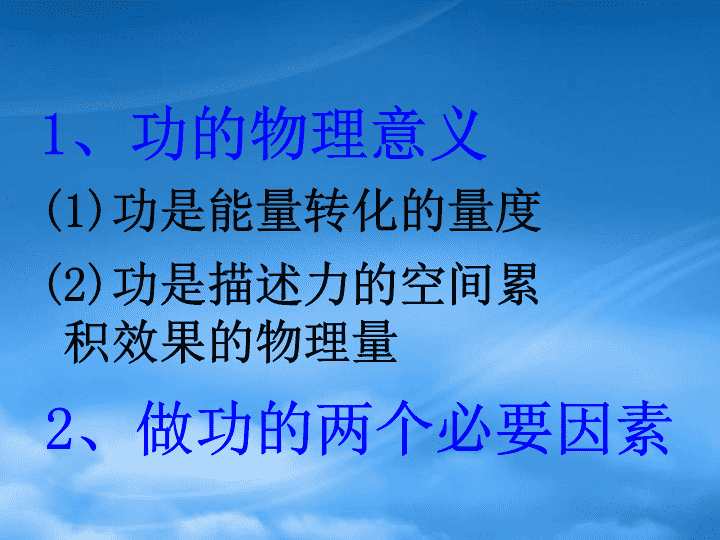 1、功的物理意义

(1)功是能量转化的量度

(2)功是描述力的空间累积效果的物理量

2、做功的两个必要因素